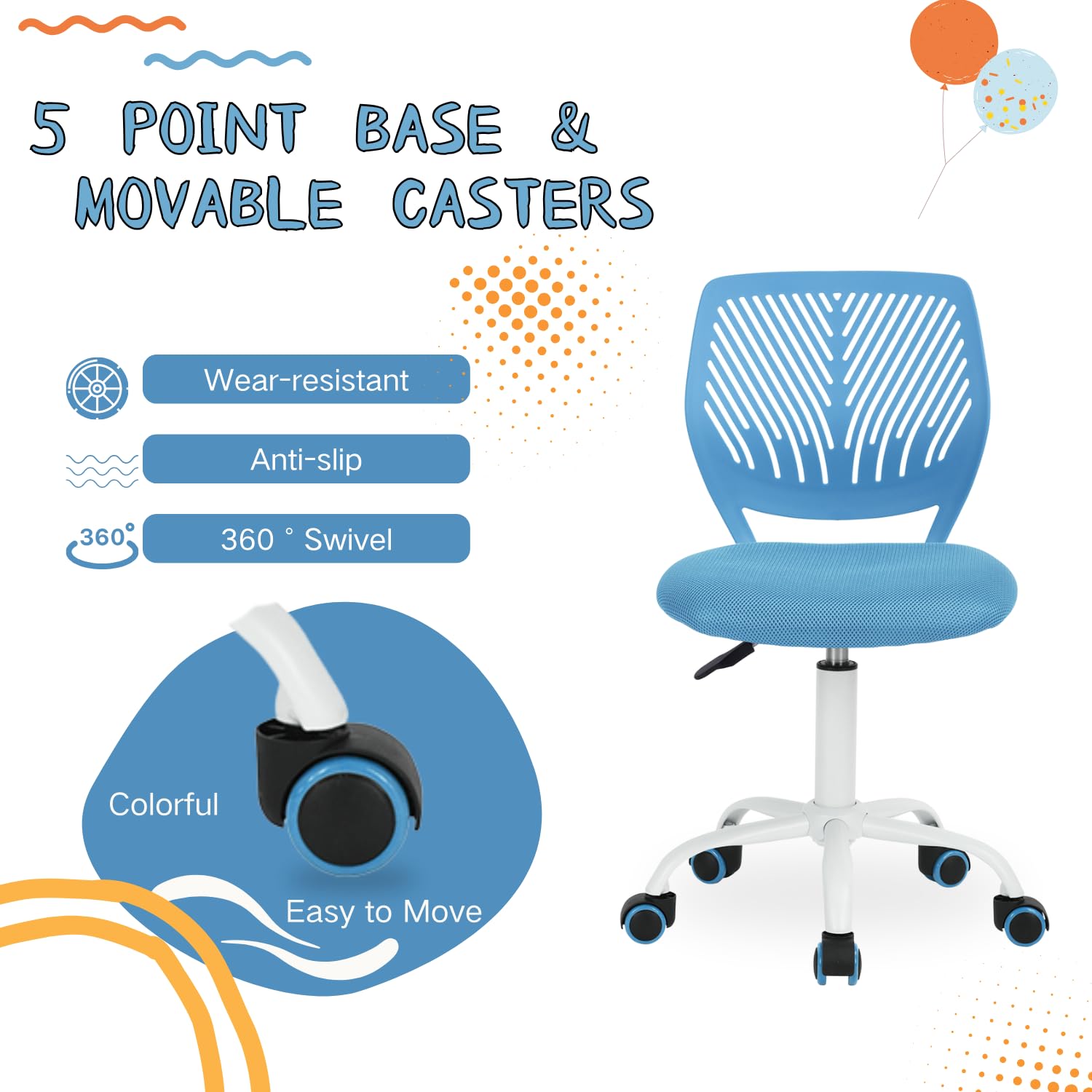 5 POINT BASE &
MOVABLE CASTERS

Wear-resistant

Anti-slip

360°

360 ° Swivel

Colorful

Easy to Move